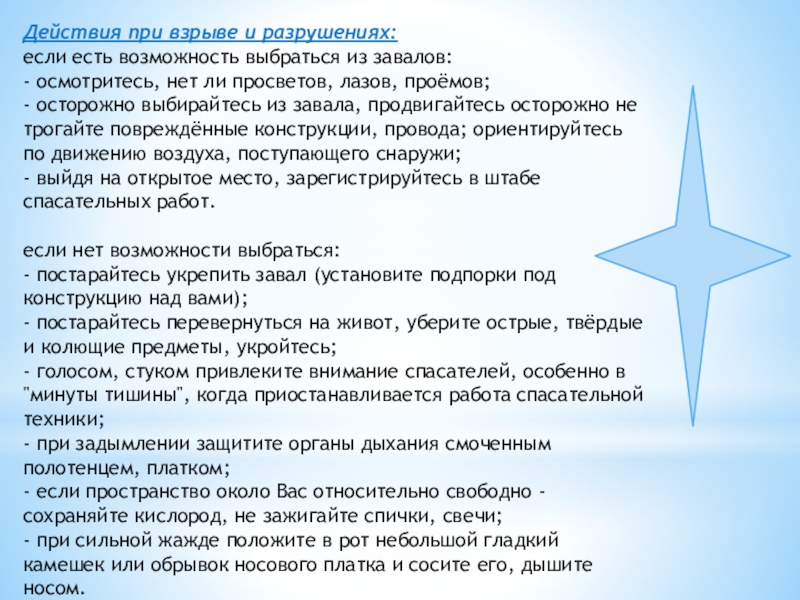 Действия при взрыве и разрушениях:
если есть возможность выбраться из завалов:
- осмотритесь, нет ли просветов, лазов, проёмов;
- осторожно выбирайтесь из завала, продвигайтесь осторожно не трогайте повреждённые конструкции, провода; ориентируйтесь по движению воздуха, поступающего снаружи;
- выйдя на открытое место, зарегистрируйтесь в штабе спасательных работ.

если нет возможности выбраться:
- постарайтесь укрепить завал (установите подпорки под конструкцию над вами);
- постарайтесь перевернуться на живот, уберите острые, твёрдые и колющие предметы, укройтесь;
- голосом, стуком привлеките внимание спасателей, особенно в "минуты тишины", когда приостанавливается работа спасательной техники;
- при задымлении защитите органы дыхания смоченным полотенцем, платком;
- если пространство около Вас относительно свободно - сохраняйте кислород, не зажигайте спички, свечи;
- при сильной жажде положите в рот небольшой гладкий камешек или обрывок носового платка и сосите его, дышите носом.